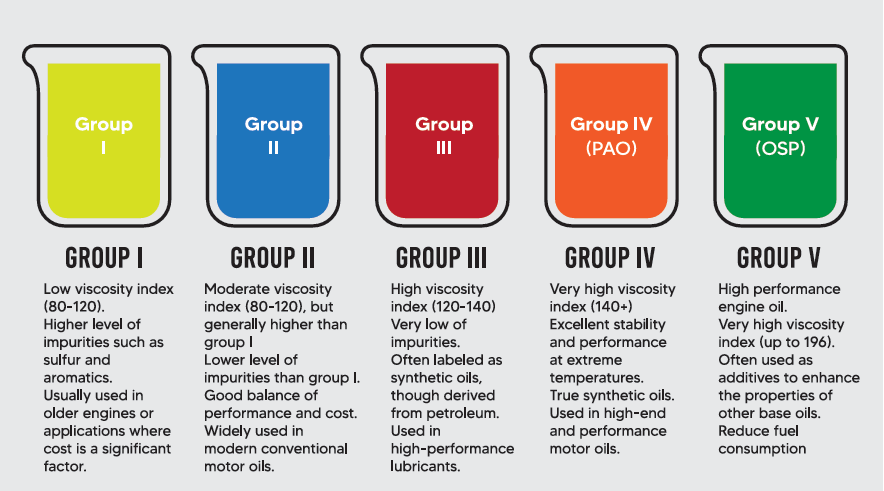 Group I

Group II

Group III

Group IV (PAO)

Group V (OSP)

GROUP I

Low viscosity index (80-120).
Higher level of impurities such as sulfur and aromatics.
Usually used in older engines or applications where cost is a significant factor.

GROUP II

Moderate viscosity index (80-120), but generally higher than group I
Lower level of impurities than group I.
Good balance of performance and cost.
Widely used in modern conventional motor oils.

GROUP III

High viscosity index (120-140)
Very low of impurities.
Often labeled as synthetic oils, though derived from petroleum.
Used in high-performance lubricants.

GROUP IV

Very high viscosity index (140+)
Excellent stability and performance at extreme temperatures.
True synthetic oils.
Used in high-end and performance motor oils.

GROUP V

High performance engine oil.
Very high viscosity index (up to 196).
Often used as additives to enhance the properties of other base oils.
Reduce fuel consumption